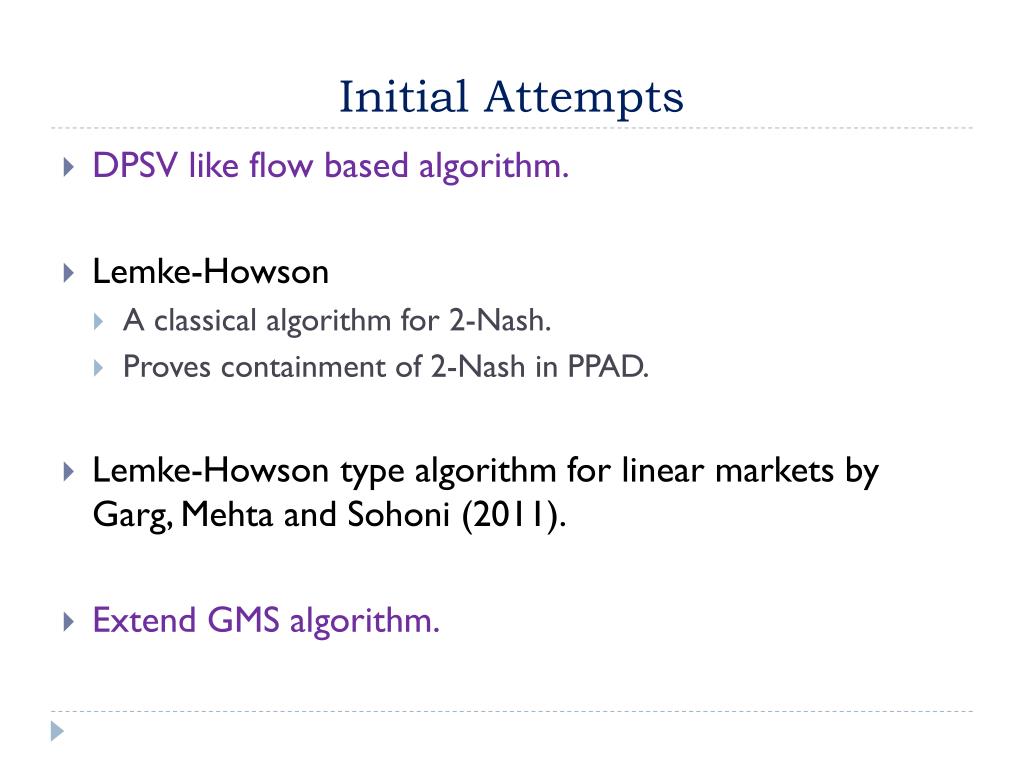 Initial Attempts

DPSV like flow based algorithm.

Lemke-Howson

A classical algorithm for 2-Nash.

Proves containment of 2-Nash in PPAD.

Lemke-Howson type algorithm for linear markets by Garg, Mehta and Sohoni (2011).

Extend GMS algorithm.